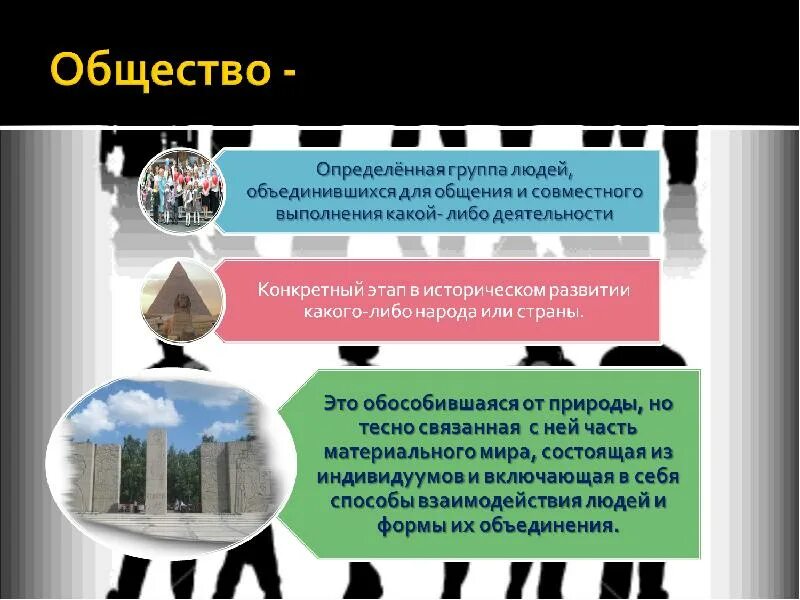 Общество -

Определённая группа людей, объединившихся для общения и совместного выполнения какой- либо деятельности

Конкретный этап в историческом развитии какого-либо народа или страны.

Это обособившаяся от природы, но тесно связанная с ней часть материального мира, состоящая из индивидуумов и включающая в себя способы взаимодействия людей и формы их объединения.